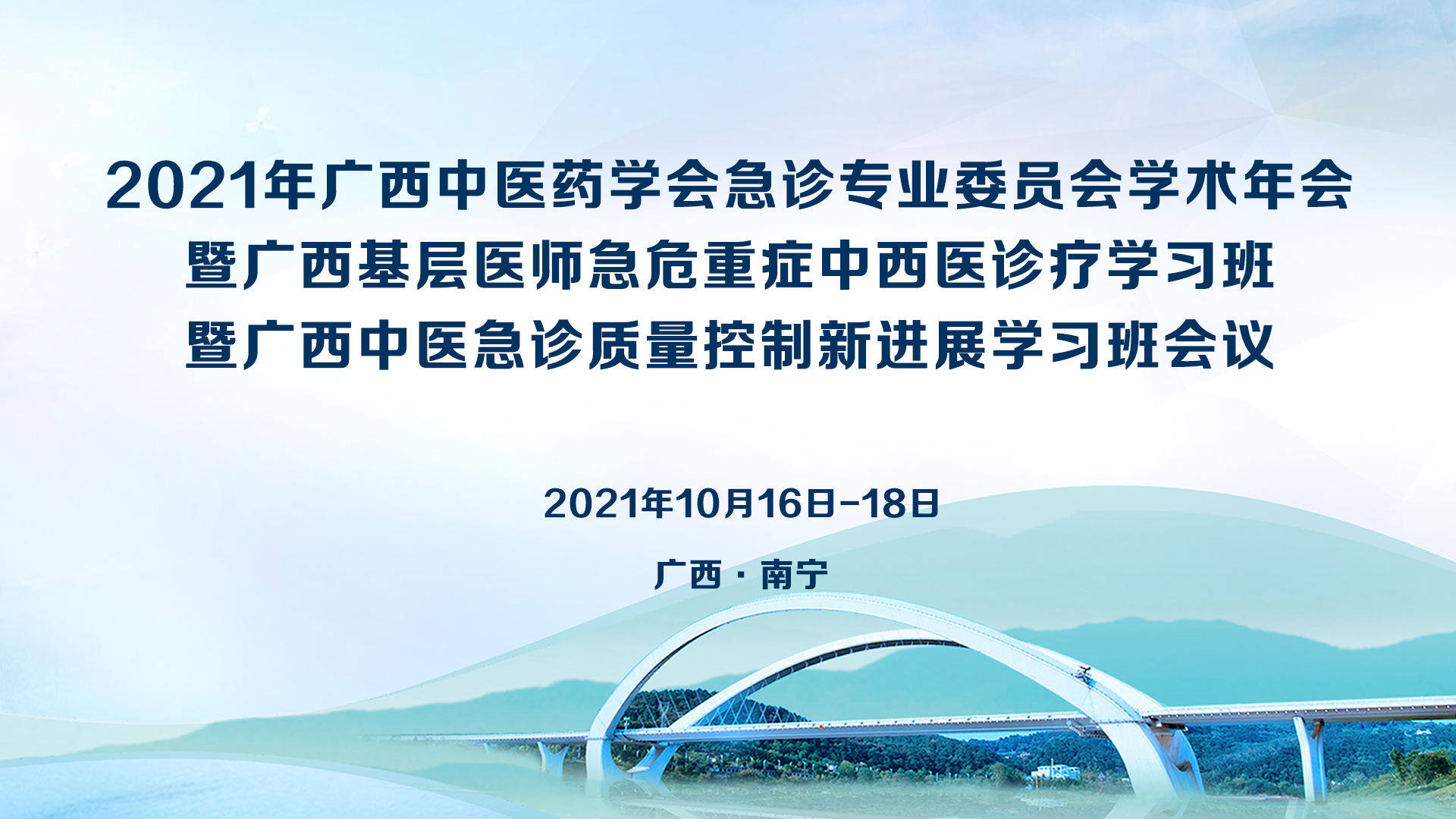 2021年广西中医药学会急诊专业委员会学术年会
暨广西基层医师急危重症中西医诊疗学习班
暨广西中医急诊质量控制新进展学习班会议

2021年10月16日-18日

广西 · 南宁